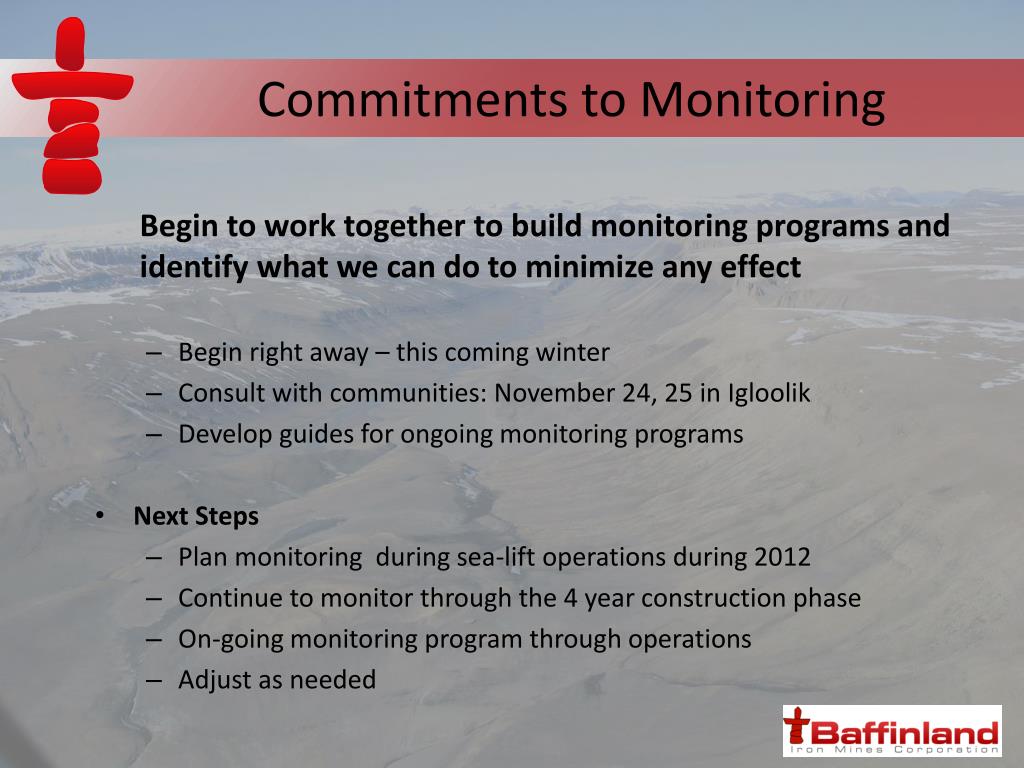 Commitments to Monitoring

Begin to work together to build monitoring programs and identify what we can do to minimize any effect

– Begin right away – this coming winter
– Consult with communities: November 24, 25 in Igloolik
– Develop guides for ongoing monitoring programs

• Next Steps
– Plan monitoring during sea-lift operations during 2012
– Continue to monitor through the 4 year construction phase
– On-going monitoring program through operations
– Adjust as needed

Baffinland
Iron Mines Corporation